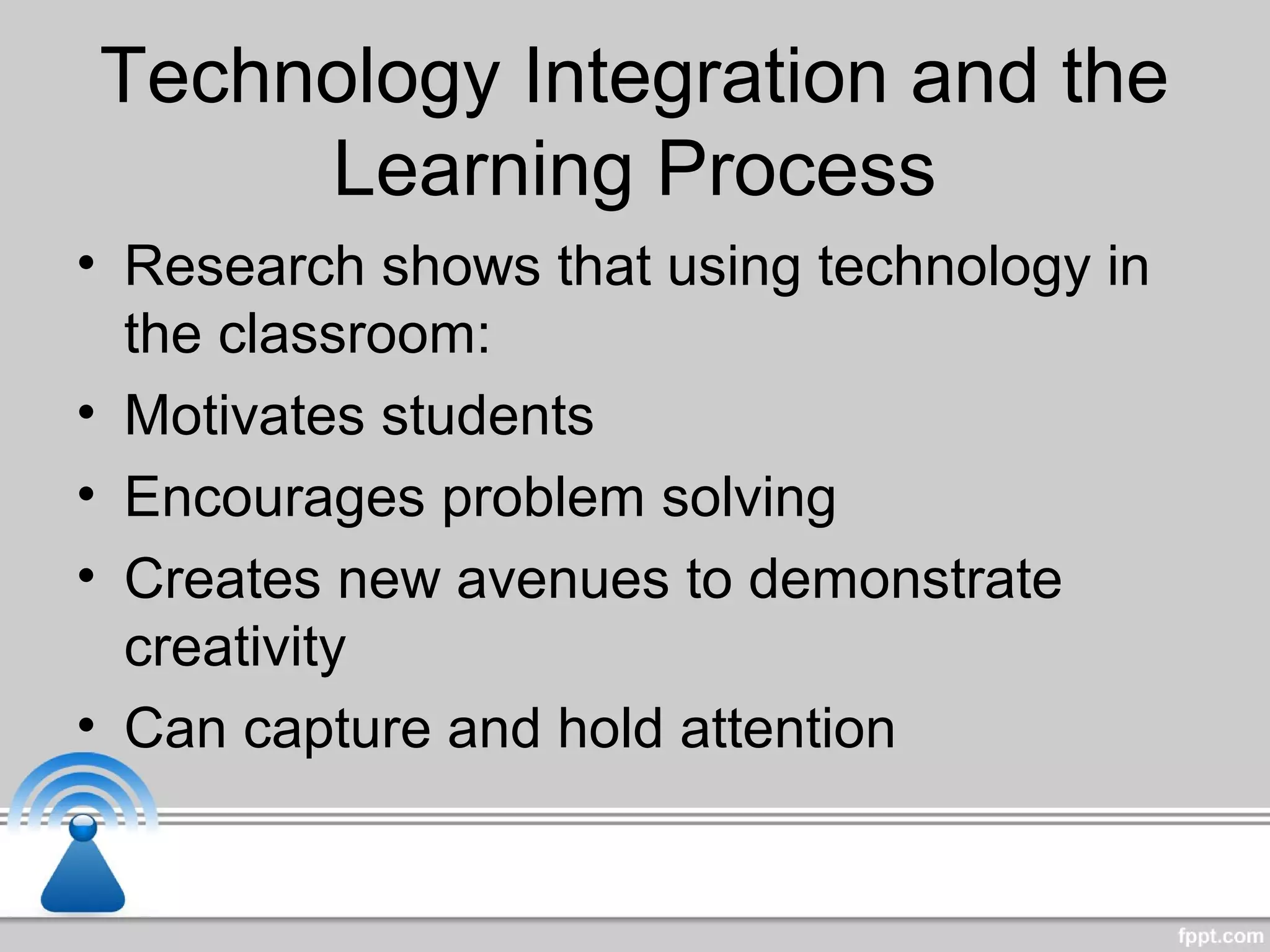 Technology Integration and the Learning Process

• Research shows that using technology in the classroom:
• Motivates students
• Encourages problem solving
• Creates new avenues to demonstrate creativity
• Can capture and hold attention

fppt.com